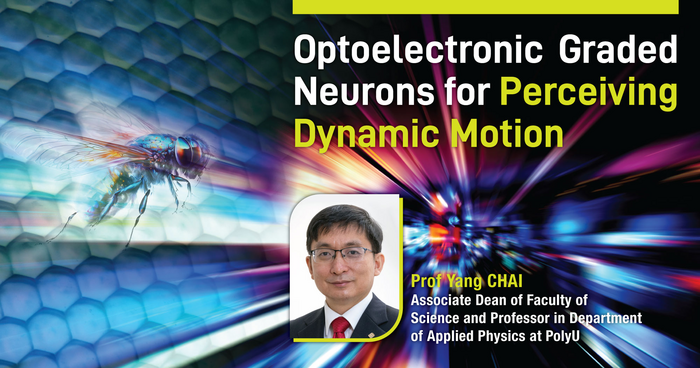 Optoelectronic Graded Neurons for Perceiving Dynamic Motion

Prof Yang CHAI
Associate Dean of Faculty of Science and Professor in Department of Applied Physics at PolyU